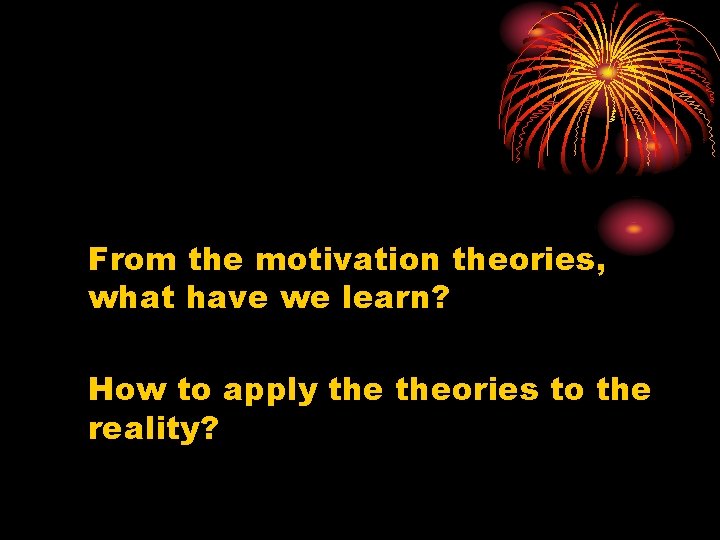 From the motivation theories, what have we learn?

How to apply the theories to the reality?